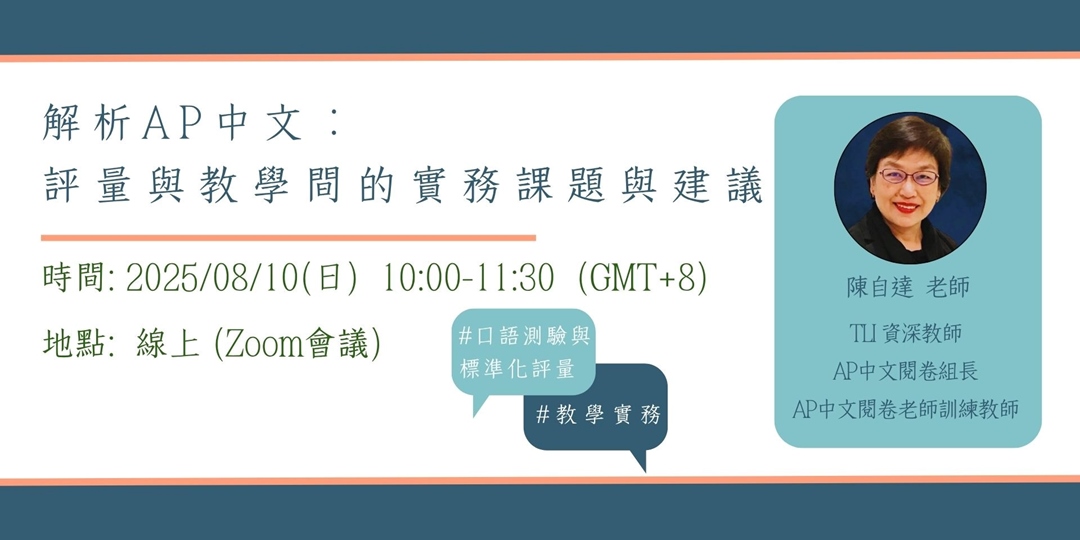 解析AP中文：
評量與教學間的實務課題與建議

時間: 2025/08/10(日) 10:00-11:30 (GMT+8)

地點: 線上 (Zoom會議)

#口語測驗與標準化評量

#教學實務

陳自達 老師

TLI 資深教師

AP中文閱卷組長

AP中文閱卷老師訓練教師